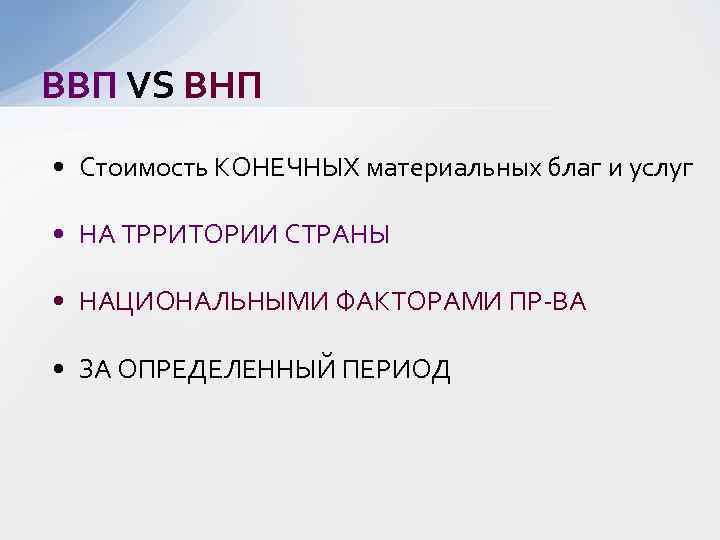 ВВП VS ВНП

• Стоимость КОНЕЧНЫХ материальных благ и услуг

• НА ТРРИТОРИИ СТРАНЫ

• НАЦИОНАЛЬНЫМИ ФАКТОРАМИ ПР-ВА

• ЗА ОПРЕДЕЛЕННЫЙ ПЕРИОД